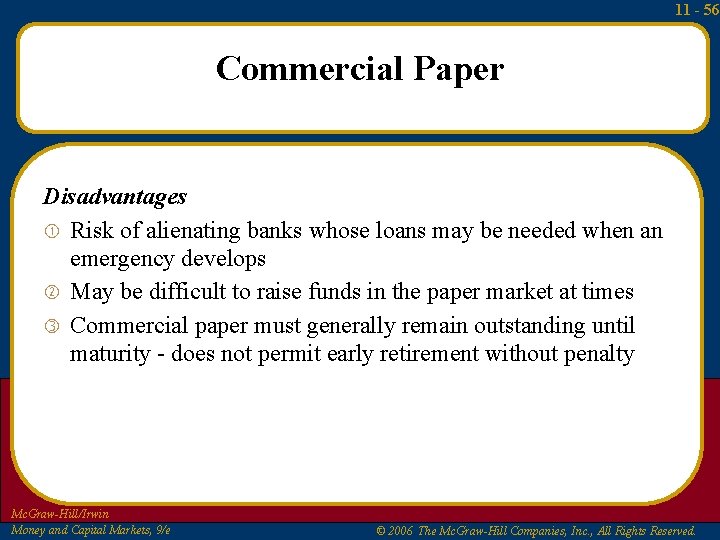 11 - 56

Commercial Paper

Disadvantages

① Risk of alienating banks whose loans may be needed when an emergency develops

② May be difficult to raise funds in the paper market at times

③ Commercial paper must generally remain outstanding until maturity - does not permit early retirement without penalty

McGraw-Hill/Irwin
Money and Capital Markets, 9/e

© 2006 The McGraw-Hill Companies, Inc., All Rights Reserved.